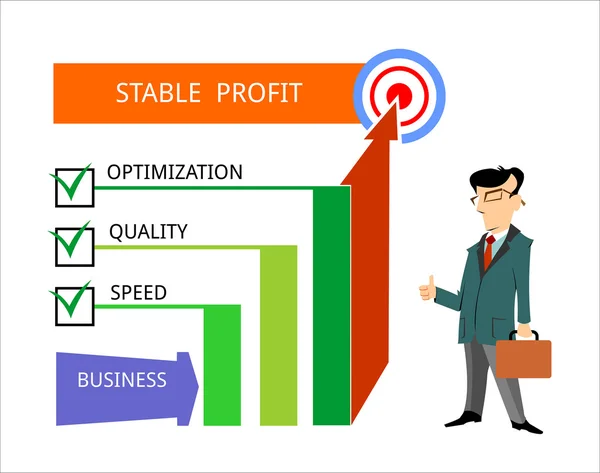 STABLE PROFIT

OPTIMIZATION

QUALITY

SPEED

BUSINESS